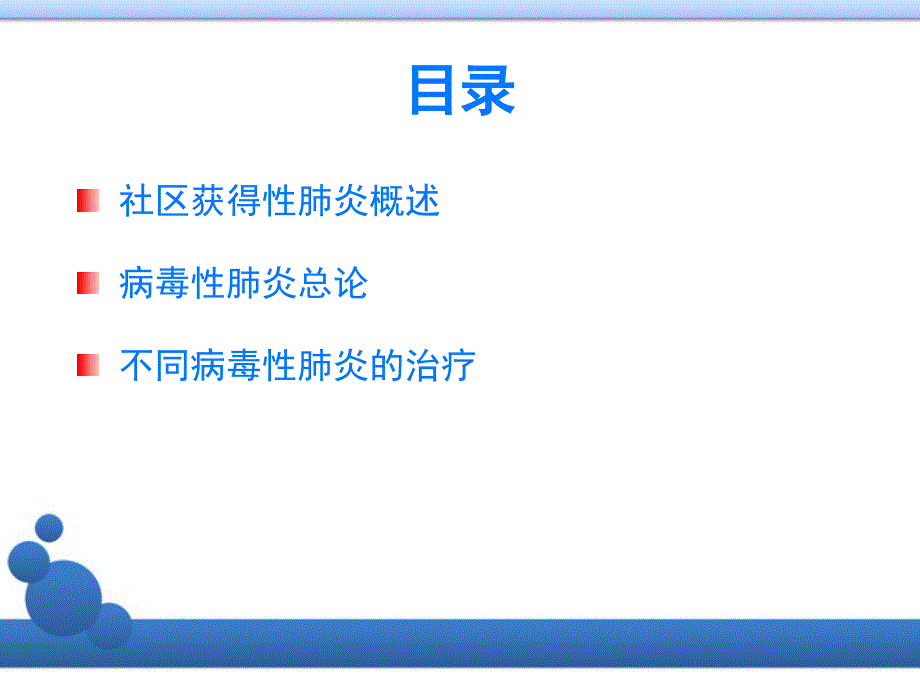 目录

社区获得性肺炎概述

病毒性肺炎总论

不同病毒性肺炎的治疗